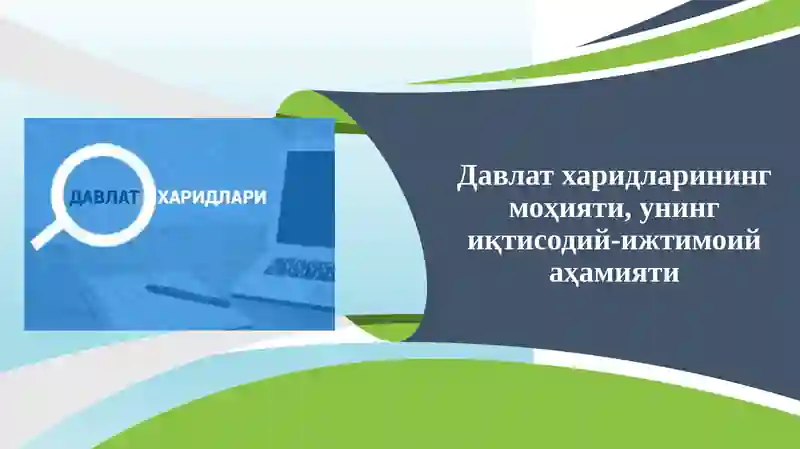 ДАВЛАТ ХАРИДЛАРИ

Давлат харидларининг моҳияти, унинг иқтисодий-ижтимоий аҳамияти